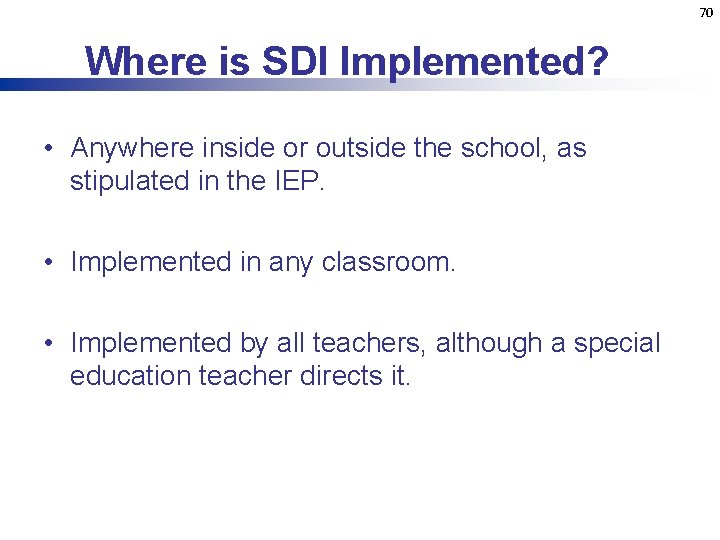 70

Where is SDI Implemented?

• Anywhere inside or outside the school, as stipulated in the IEP.

• Implemented in any classroom.

• Implemented by all teachers, although a special education teacher directs it.